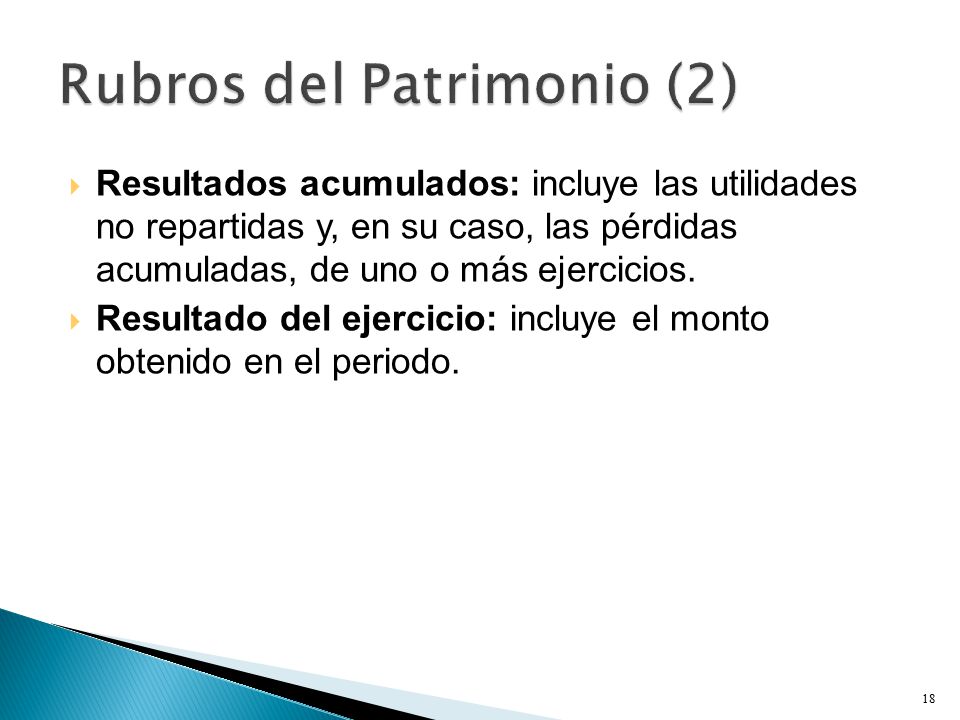 Rubros del Patrimonio (2)

Resultados acumulados: incluye las utilidades no repartidas y, en su caso, las pérdidas acumuladas, de uno o más ejercicios.

Resultado del ejercicio: incluye el monto obtenido en el periodo.

18